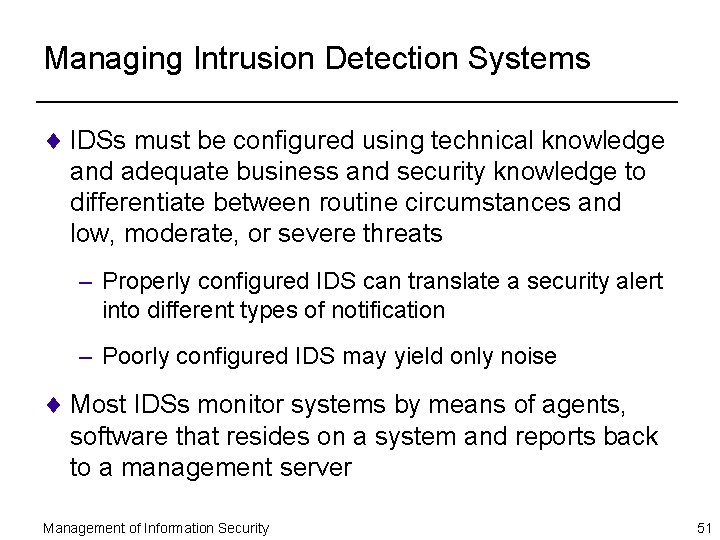 Managing Intrusion Detection Systems

♦ IDSs must be configured using technical knowledge and adequate business and security knowledge to differentiate between routine circumstances and low, moderate, or severe threats

– Properly configured IDS can translate a security alert into different types of notification

– Poorly configured IDS may yield only noise

♦ Most IDSs monitor systems by means of agents, software that resides on a system and reports back to a management server

Management of Information Security

51